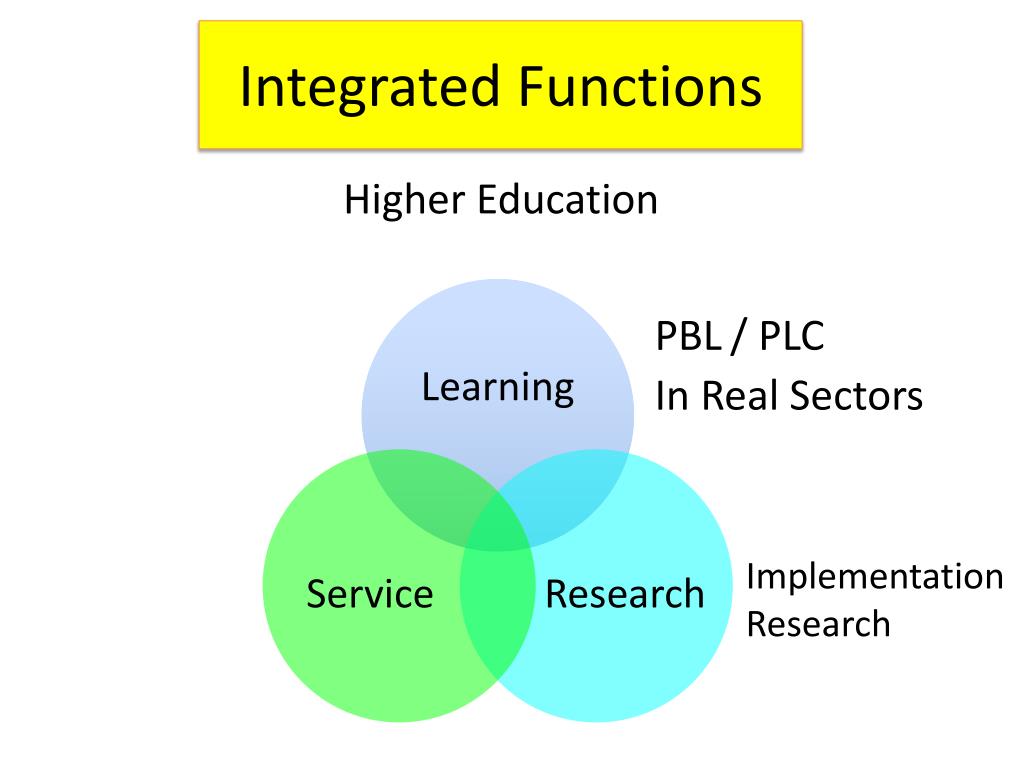 Integrated Functions

Higher Education

Learning

PBL / PLC
In Real Sectors

Service

Research

Implementation
Research